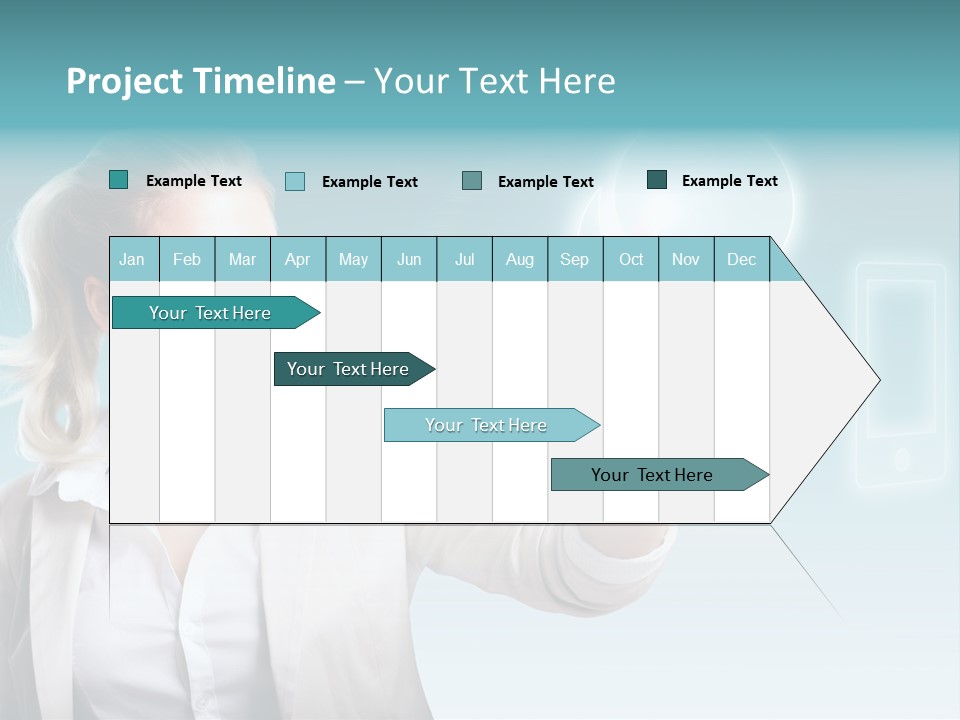 Project Timeline – Your Text Here

Example Text
Example Text
Example Text
Example Text

| Jan | Feb | Mar | Apr | May | Jun | Jul | Aug | Sep | Oct | Nov | Dec |
|---|---|---|---|---|---|---|---|---|---|---|---|

Your Text Here
Your Text Here
Your Text Here
Your Text Here